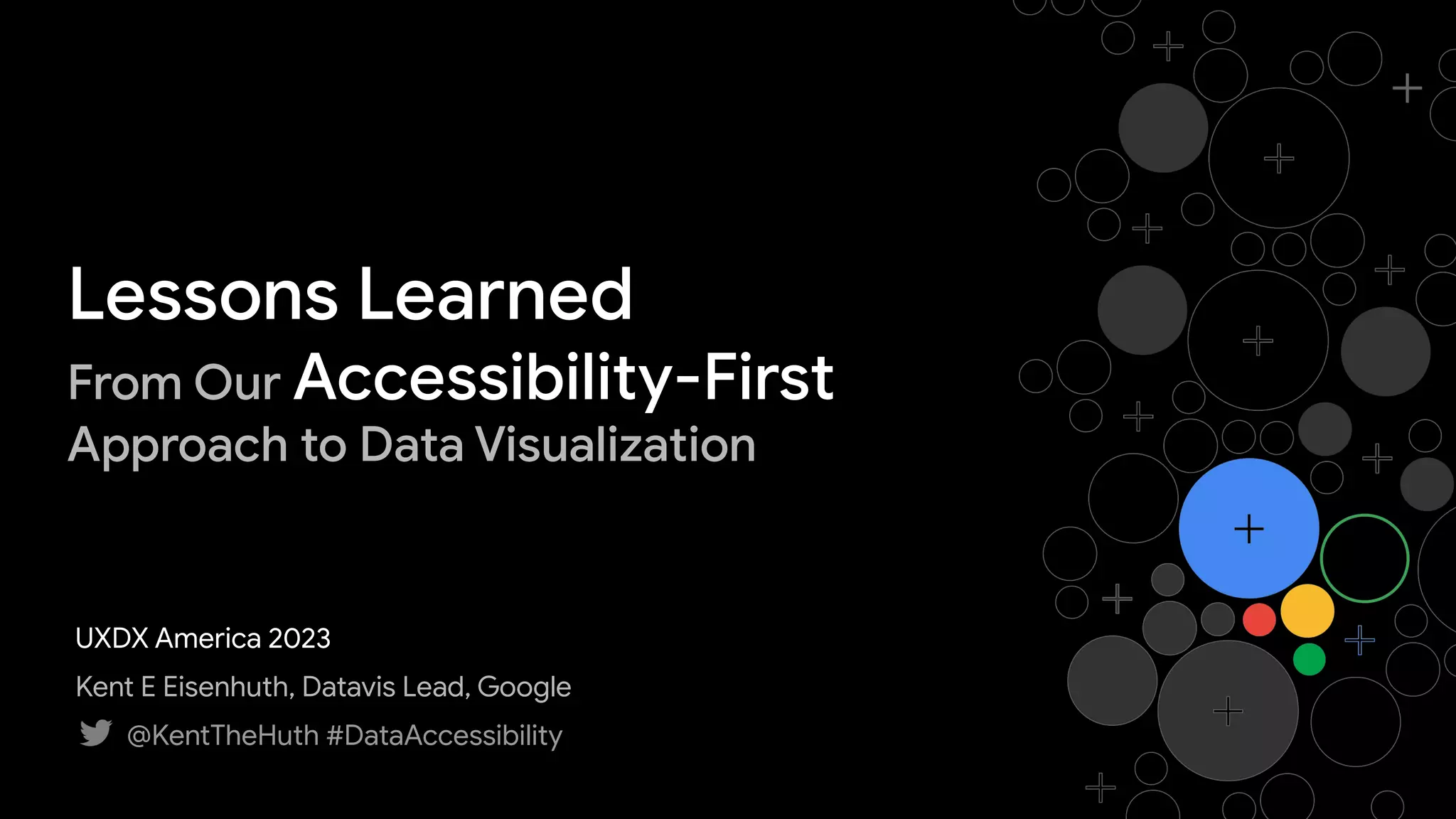 Lessons Learned

From Our Accessibility-First Approach to Data Visualization

UXDX America 2023

Kent E Eisenhuth, Datavis Lead, Google

@KentTheHuth #DataAccessibility